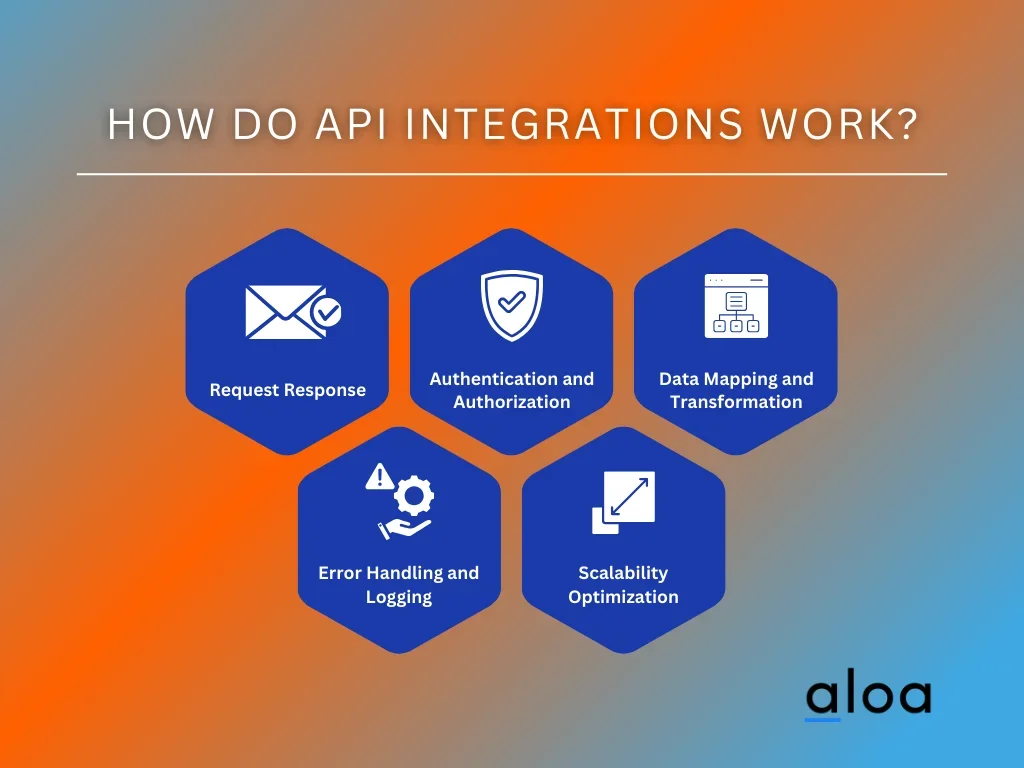 HOW DO API INTEGRATIONS WORK?

Request Response

Authentication and Authorization

Data Mapping and Transformation

Error Handling and Logging

Scalability Optimization

aloa